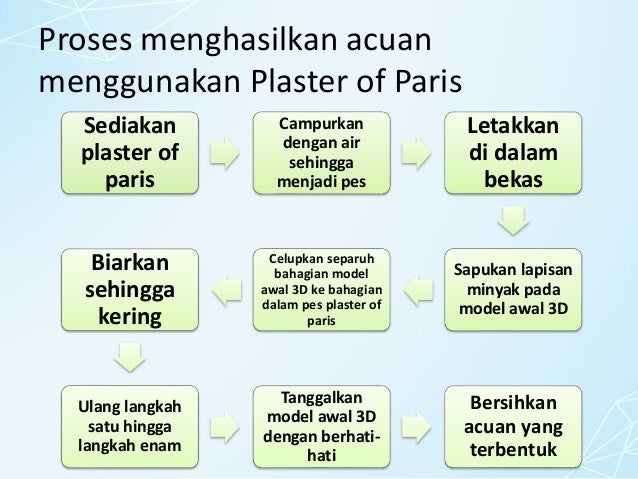 Proses menghasilkan acuan menggunakan Plaster of Paris

Sediakan plaster of paris

Campurkan dengan air sehingga menjadi pes

Letakkan di dalam bekas

Sapukan lapisan minyak pada model awal 3D

Celupkan separuh bahagian model awal 3D ke bahagian dalam pes plaster of paris

Biarkan sehingga kering

Ulang langkah satu hingga langkah enam

Tanggalkan model awal 3D dengan berhati-hati

Bersihkan acuan yang terbentuk